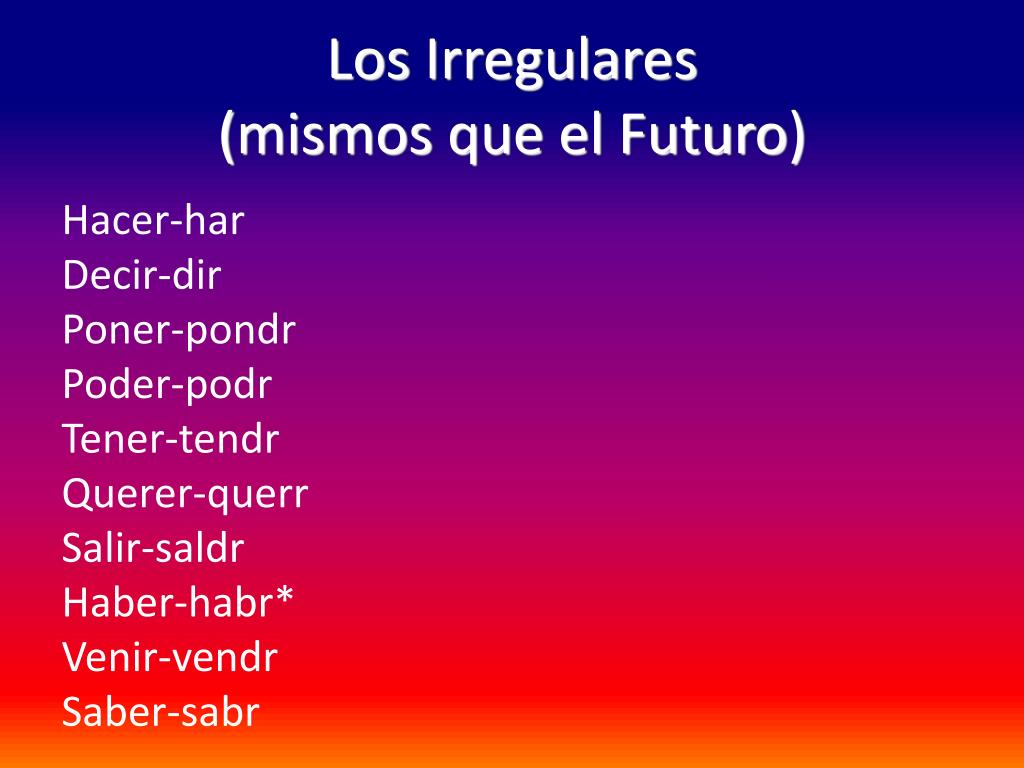 Los Irregulares
(mismos que el Futuro)

Hacer-har
Decir-dir
Poner-pondr
Poder-podr
Tener-tendr
Querer-querr
Salir-saldr
Haber-habr*
Venir-vendr
Saber-sabr